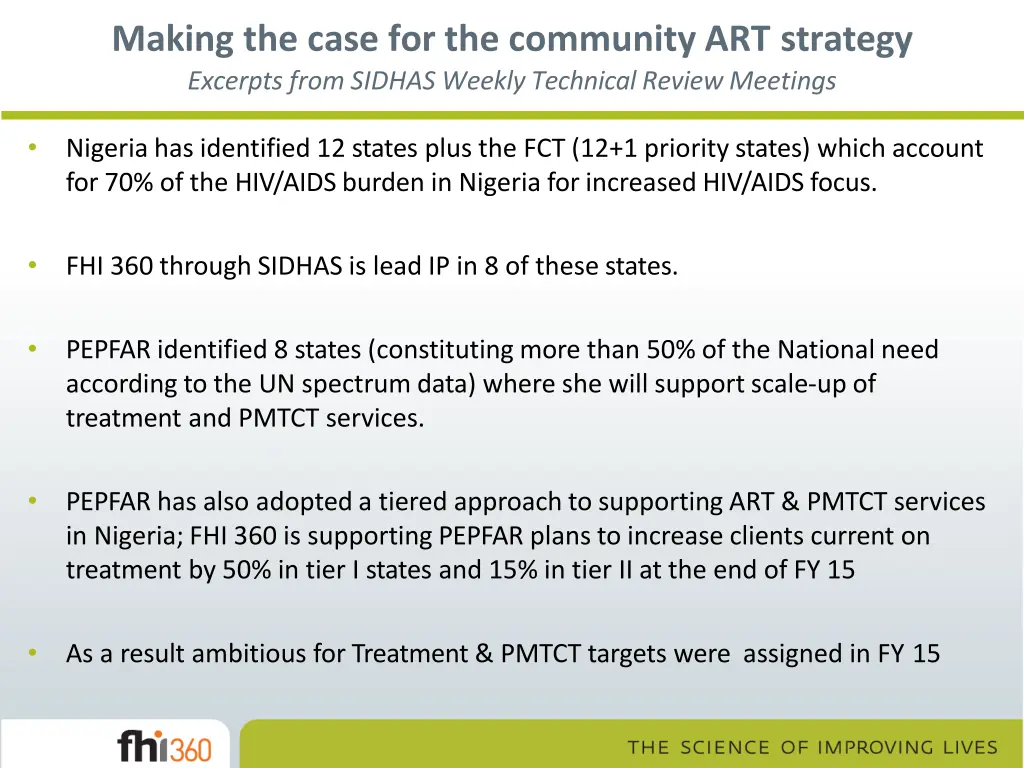 Making the case for the community ART strategy
Excerpts from SIDHAS Weekly Technical Review Meetings

• Nigeria has identified 12 states plus the FCT (12+1 priority states) which account for 70% of the HIV/AIDS burden in Nigeria for increased HIV/AIDS focus.

• FHI 360 through SIDHAS is lead IP in 8 of these states.

• PEPFAR identified 8 states (constituting more than 50% of the National need according to the UN spectrum data) where she will support scale-up of treatment and PMTCT services.

• PEPFAR has also adopted a tiered approach to supporting ART & PMTCT services in Nigeria; FHI 360 is supporting PEPFAR plans to increase clients current on treatment by 50% in tier I states and 15% in tier II at the end of FY 15

• As a result ambitious for Treatment & PMTCT targets were assigned in FY 15

fhi360

THE SCIENCE OF IMPROVING LIVES